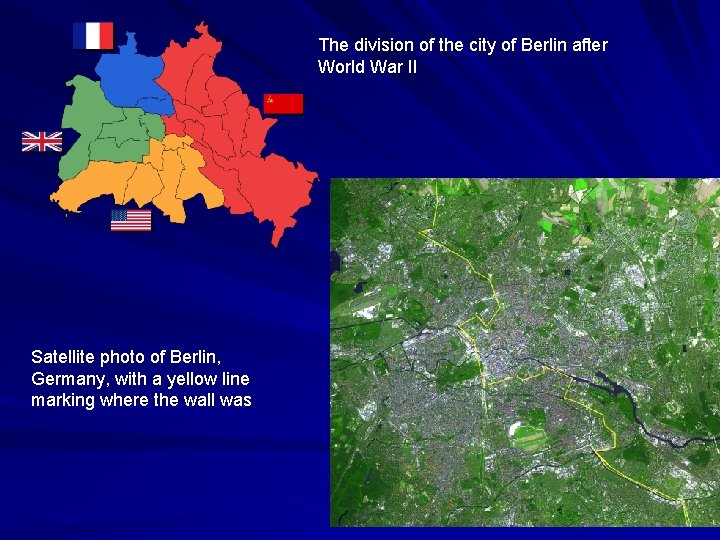 The division of the city of Berlin after World War II

Satellite photo of Berlin, Germany, with a yellow line marking where the wall was